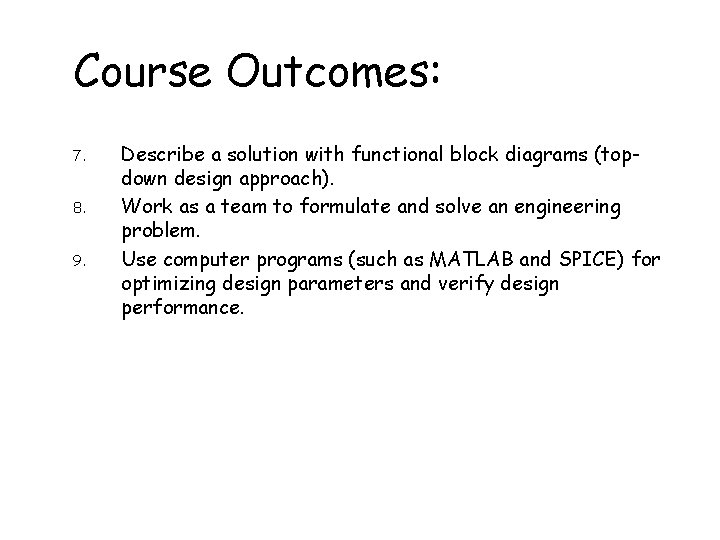 Course Outcomes:

7. Describe a solution with functional block diagrams (top-down design approach).
8. Work as a team to formulate and solve an engineering problem.
9. Use computer programs (such as MATLAB and SPICE) for optimizing design parameters and verify design performance.